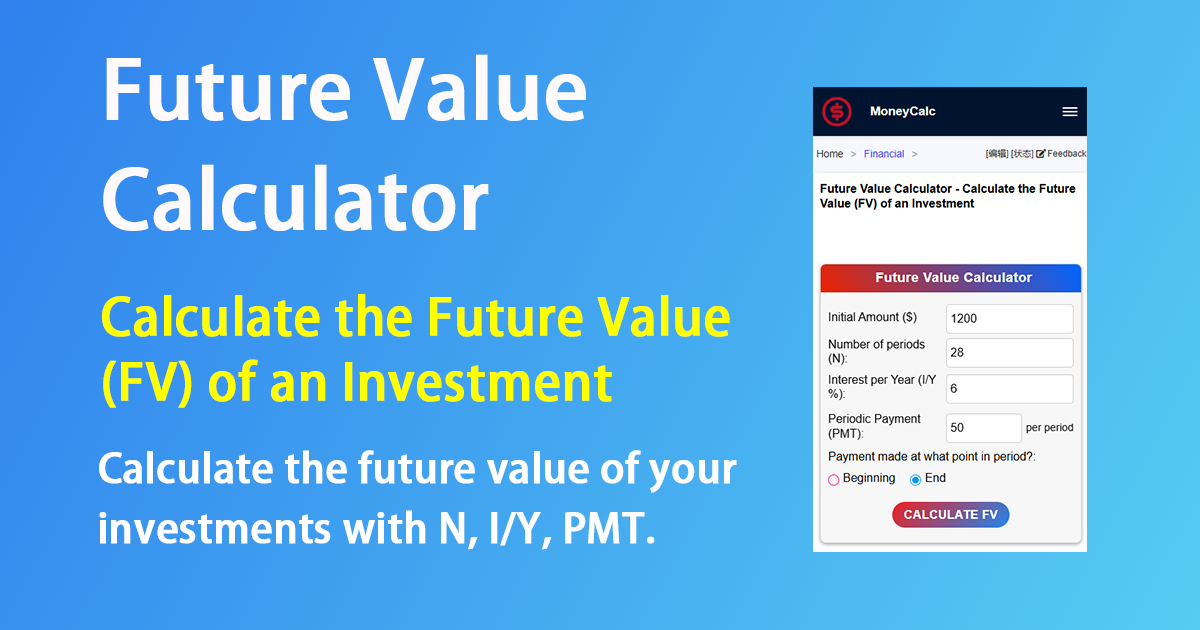 Future Value Calculator

Calculate the Future Value (FV) of an Investment

Calculate the future value of your investments with N, I/Y, PMT.

MoneyCalc

Home > Financial > [编辑] [状态] Feedback

Future Value Calculator - Calculate the Future Value (FV) of an Investment

Future Value Calculator

Initial Amount ($) 1200

Number of periods (N): 28

Interest per Year (I/Y %): 6

Periodic Payment (PMT): 50 per period

Payment made at what point in period?:

Beginning End

CALCULATE FV